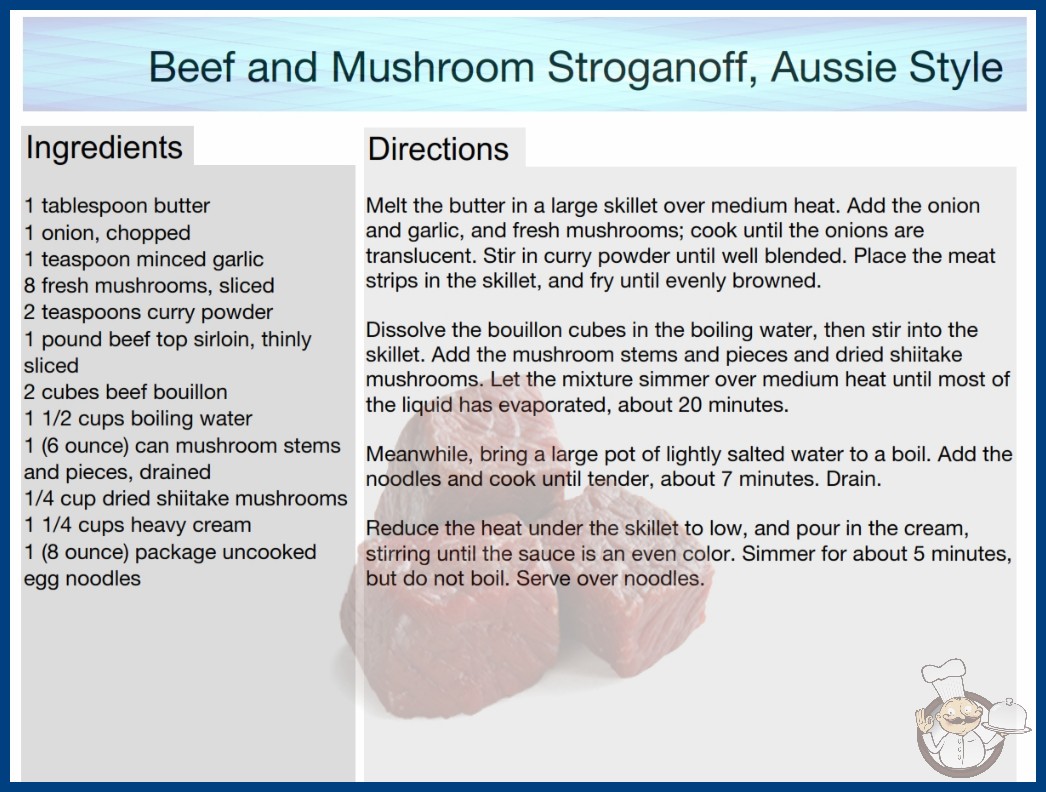 Beef and Mushroom Stroganoff, Aussie Style

Ingredients

1 tablespoon butter
1 onion, chopped
1 teaspoon minced garlic
8 fresh mushrooms, sliced
2 teaspoons curry powder
1 pound beef top sirloin, thinly sliced
2 cubes beef bouillon
1 1/2 cups boiling water
1 (6 ounce) can mushroom stems and pieces, drained
1/4 cup dried shiitake mushrooms
1 1/4 cups heavy cream
1 (8 ounce) package uncooked egg noodles

Directions

Melt the butter in a large skillet over medium heat. Add the onion and garlic, and fresh mushrooms; cook until the onions are translucent. Stir in curry powder until well blended. Place the meat strips in the skillet, and fry until evenly browned.

Dissolve the bouillon cubes in the boiling water, then stir into the skillet. Add the mushroom stems and pieces and dried shiitake mushrooms. Let the mixture simmer over medium heat until most of the liquid has evaporated, about 20 minutes.

Meanwhile, bring a large pot of lightly salted water to a boil. Add the noodles and cook until tender, about 7 minutes. Drain.

Reduce the heat under the skillet to low, and pour in the cream, stirring until the sauce is an even color. Simmer for about 5 minutes, but do not boil. Serve over noodles.